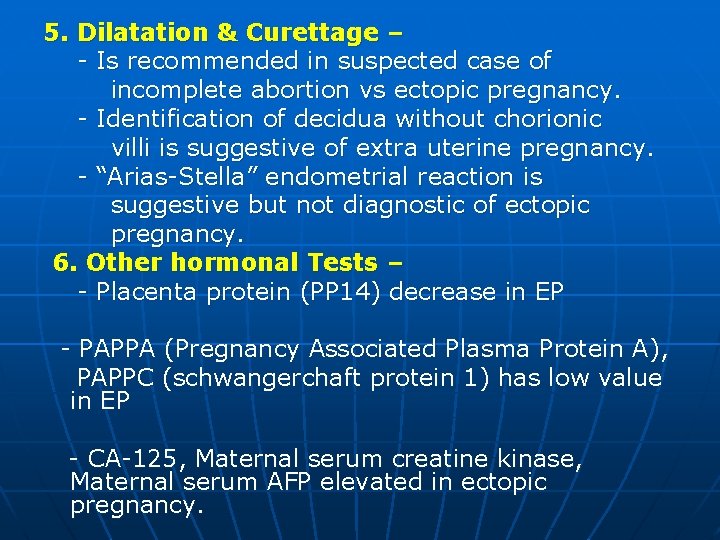 5. Dilatation & Curettage –
- Is recommended in suspected case of incomplete abortion vs ectopic pregnancy.
- Identification of decidua without chorionic villi is suggestive of extra uterine pregnancy.
- “Arias-Stella” endometrial reaction is suggestive but not diagnostic of ectopic pregnancy.

6. Other hormonal Tests –
- Placenta protein (PP14) decrease in EP

- PAPPA (Pregnancy Associated Plasma Protein A), PAPPC (schwangerchaft protein 1) has low value in EP

- CA-125, Maternal serum creatine kinase, Maternal serum AFP elevated in ectopic pregnancy.